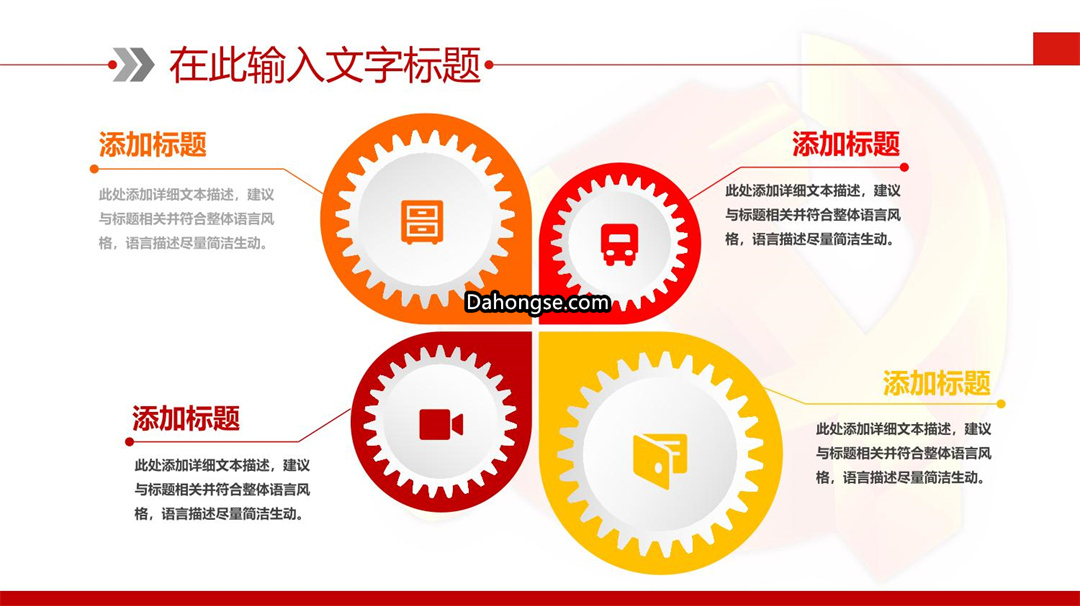 在此输入文字标题

添加标题

此处添加详细文本描述，建议与标题相关并符合整体语言风格，语言描述尽量简洁生动。

添加标题

此处添加详细文本描述，建议与标题相关并符合整体语言风格，语言描述尽量简洁生动。

Dahongse.com

添加标题

此处添加详细文本描述，建议与标题相关并符合整体语言风格，语言描述尽量简洁生动。

添加标题

此处添加详细文本描述，建议与标题相关并符合整体语言风格，语言描述尽量简洁生动。